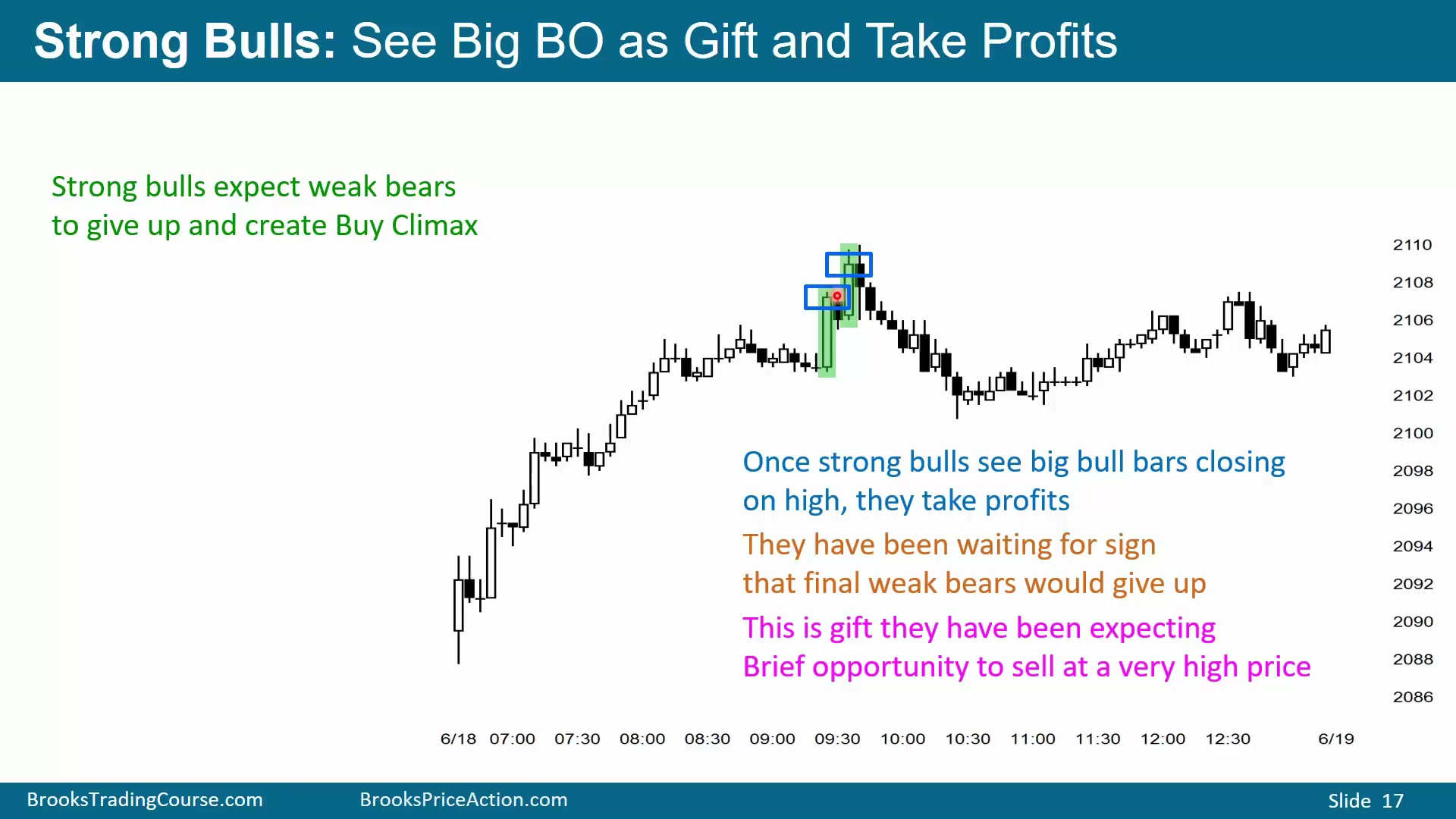 Strong Bulls: See Big BO as Gift and Take Profits

Strong bulls expect weak bears to give up and create Buy Climax

2110
2108
2106
2104
2102
2100
2098
2096
2094
2092
2090
2088
2086

Once strong bulls see big bull bars closing on high, they take profits

They have been waiting for sign that final weak bears would give up

This is gift they have been expecting
Brief opportunity to sell at a very high price

6/18 07:00 07:30 08:00 08:30 09:00 09:30 10:00 10:30 11:00 11:30 12:00 12:30 6/19

BrooksTradingCourse.com BrooksPriceAction.com Slide 17